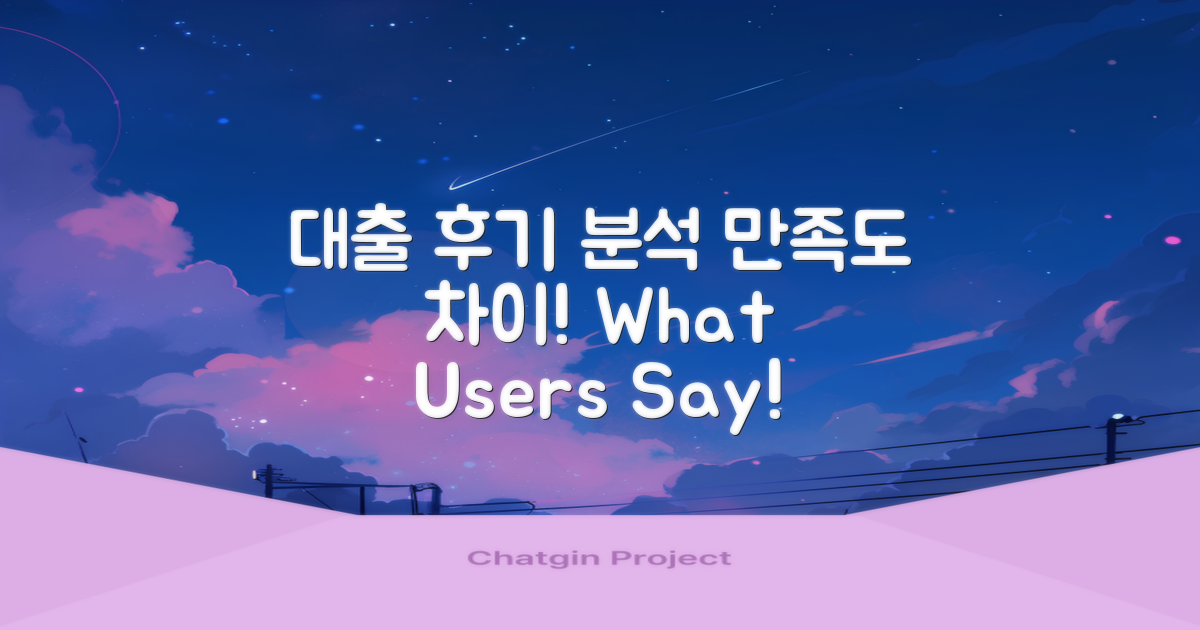 대출 후기 분석 만족도 차이! What Users Say!

Chatgin Project